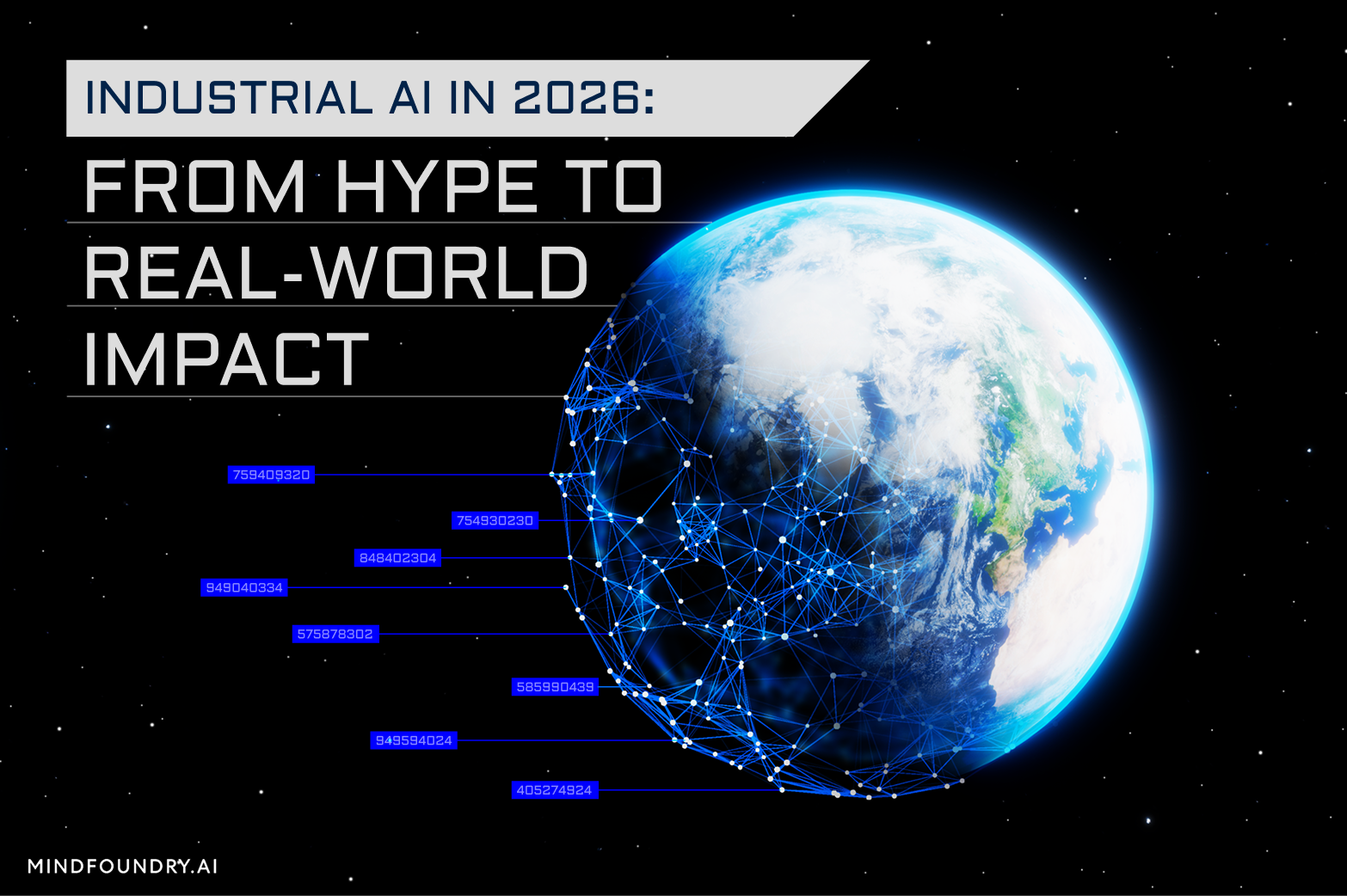 INDUSTRIAL AI IN 2026:

FROM HYPE TO REAL-WORLD IMPACT

759409320

754930230

848402304

949040334

575878302

585990439

949594024

405274924

MINDFOUNDRY.AI